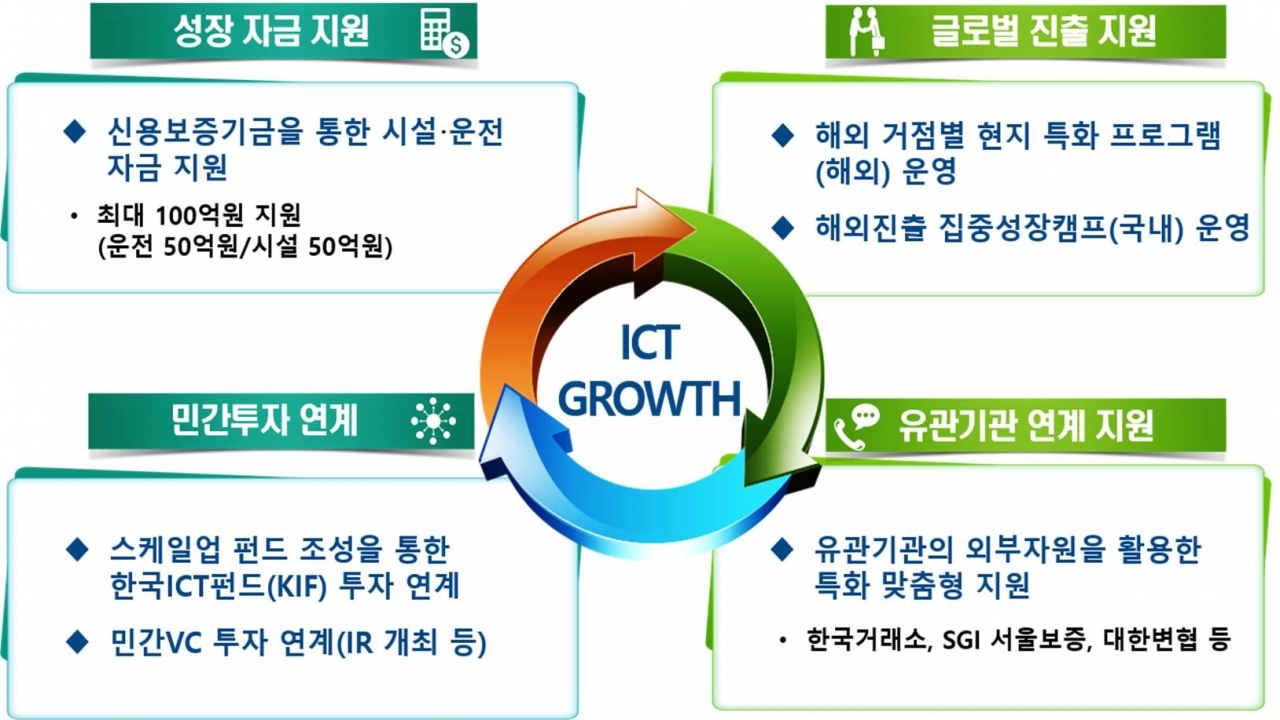 성장 자금 지원

◆ 신용보증기금을 통한 시설·운전 자금 지원

• 최대 100억원 지원 (운전 50억원/시설 50억원)

글로벌 진출 지원

◆ 해외 거점별 현지 특화 프로그램 (해외) 운영

◆ 해외진출 집중성장캠프(국내) 운영

ICT GROWTH

민간투자 연계

◆ 스케일업 펀드 조성을 통한 한국ICT펀드(KIF) 투자 연계

◆ 민간VC 투자 연계(IR 개최 등)

유관기관 연계 지원

◆ 유관기관의 외부자원을 활용한 특화 맞춤형 지원

• 한국거래소, SGI 서울보증, 대한변협 등